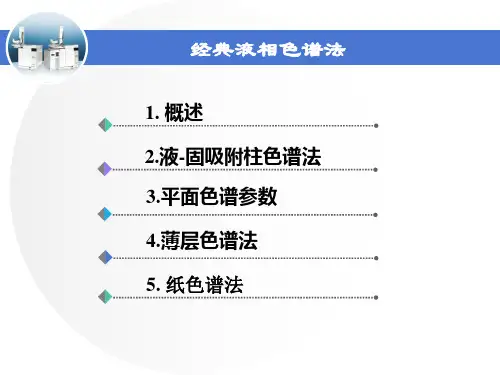 经典液相色谱法

1. 概述

2.液-固吸附柱色谱法

3.平面色谱参数

4.薄层色谱法

5. 纸色谱法